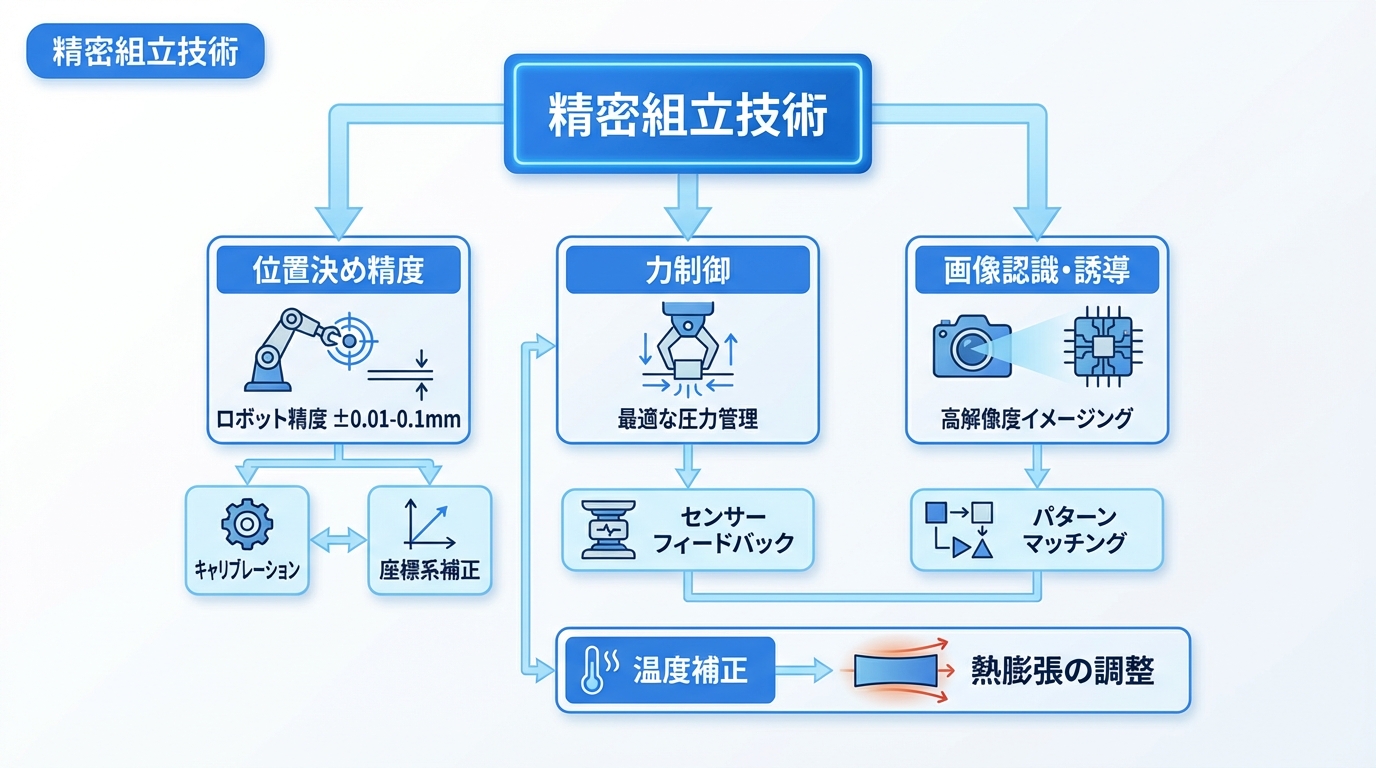 精密組立技術

精密組立技術

位置決め精度

ロボット精度 ±0.01-0.1mm

キャリブレーション

座標系補正

力制御

最適な圧力管理

センサー
フィードバック

画像認識・誘導

高解像度イメージング

パターン
マッチング

温度補正

熱膨張の調整